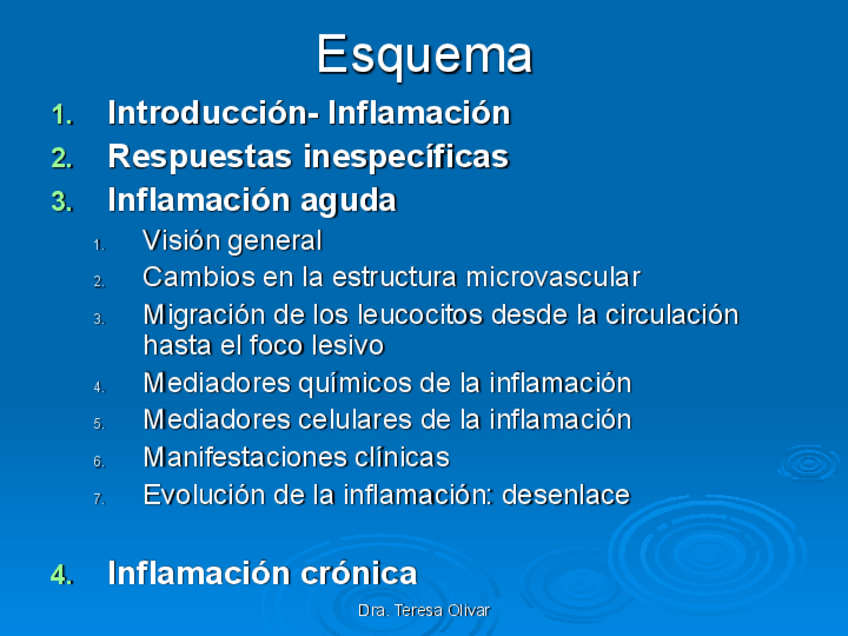 Esquema

1. Introducción- Inflamación
2. Respuestas inespecíficas
3. Inflamación aguda
   1. Visión general
   2. Cambios en la estructura microvascular
   3. Migración de los leucocitos desde la circulación hasta el foco lesivo
   4. Mediadores químicos de la inflamación
   5. Mediadores celulares de la inflamación
   6. Manifestaciones clínicas
   7. Evolución de la inflamación: desenlace

4. Inflamación crónica

Dra. Teresa Olivar